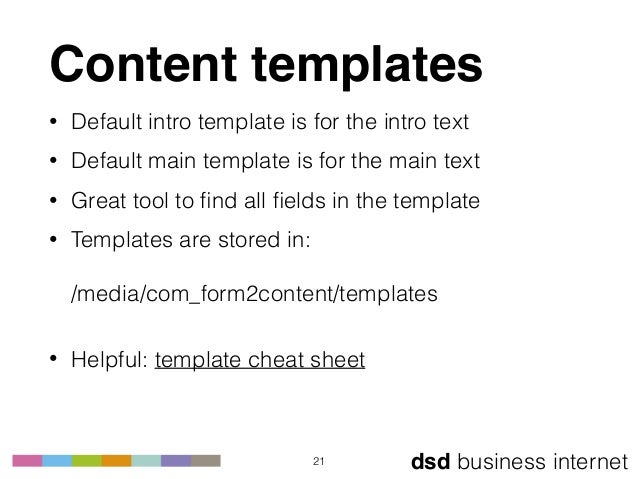 Content templates

• Default intro template is for the intro text
• Default main template is for the main text
• Great tool to find all fields in the template
• Templates are stored in:

/media/com_form2content/templates

• Helpful: template cheat sheet

21

dsd business internet